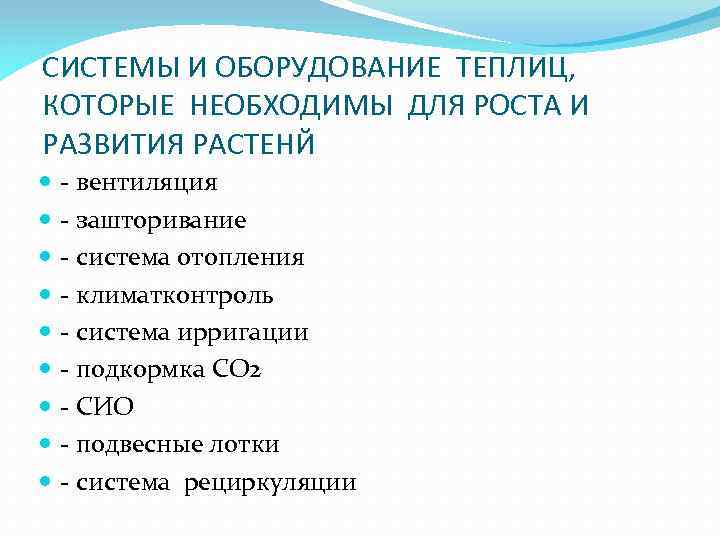 СИСТЕМЫ И ОБОРУДОВАНИЕ ТЕПЛИЦ, КОТОРЫЕ НЕОБХОДИМЫ ДЛЯ РОСТА И РАЗВИТИЯ РАСТЕНЙ

- вентиляция
- зашторивание
- система отопления
- климатконтроль
- система ирригации
- подкормка $CO_2$
- СИО
- подвесные лотки
- система рециркуляции